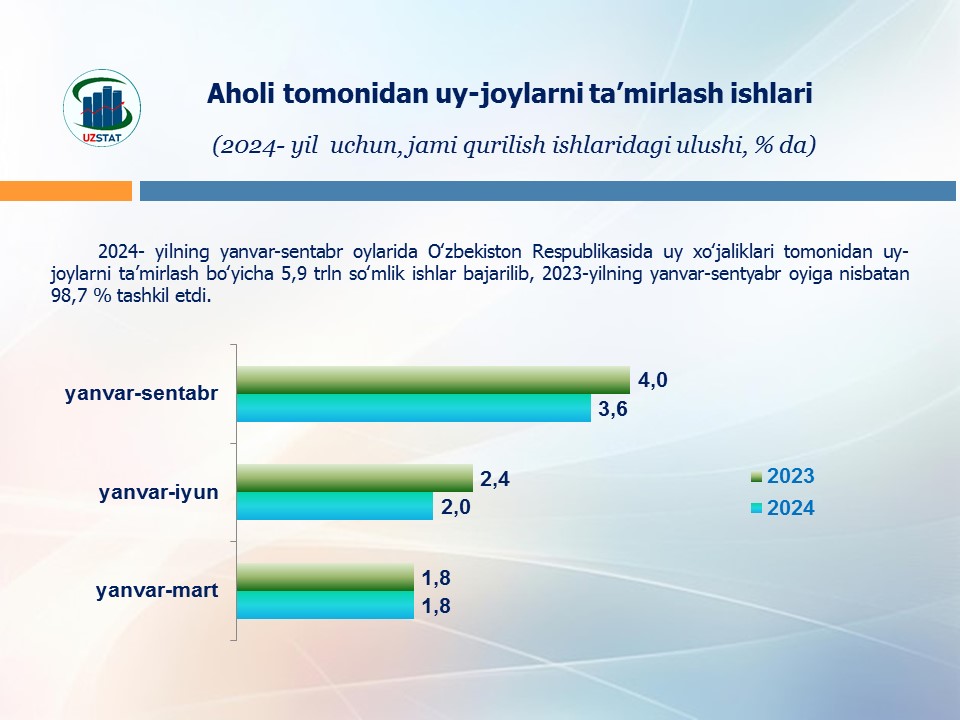 UZSTAT

Aholi tomonidan uy-joylarni ta’mirlash ishlari

(2024- yil uchun, jami qurilish ishlaridagi ulushi, % da)

2024- yilning yanvar-sentabr oylarida O‘zbekiston Respublikasida uy xo‘jaliklari tomonidan uy-joylarni ta’mirlash bo‘yicha 5,9 trln so‘mlik ishlar bajarilib, 2023-yilning yanvar-sentyabr oyiga nisbatan 98,7 % tashkil etdi.

yanvar-sentabr
4,0
3,6

yanvar-iyun
2,4
2,0

yanvar-mart
1,8
1,8

2023
2024